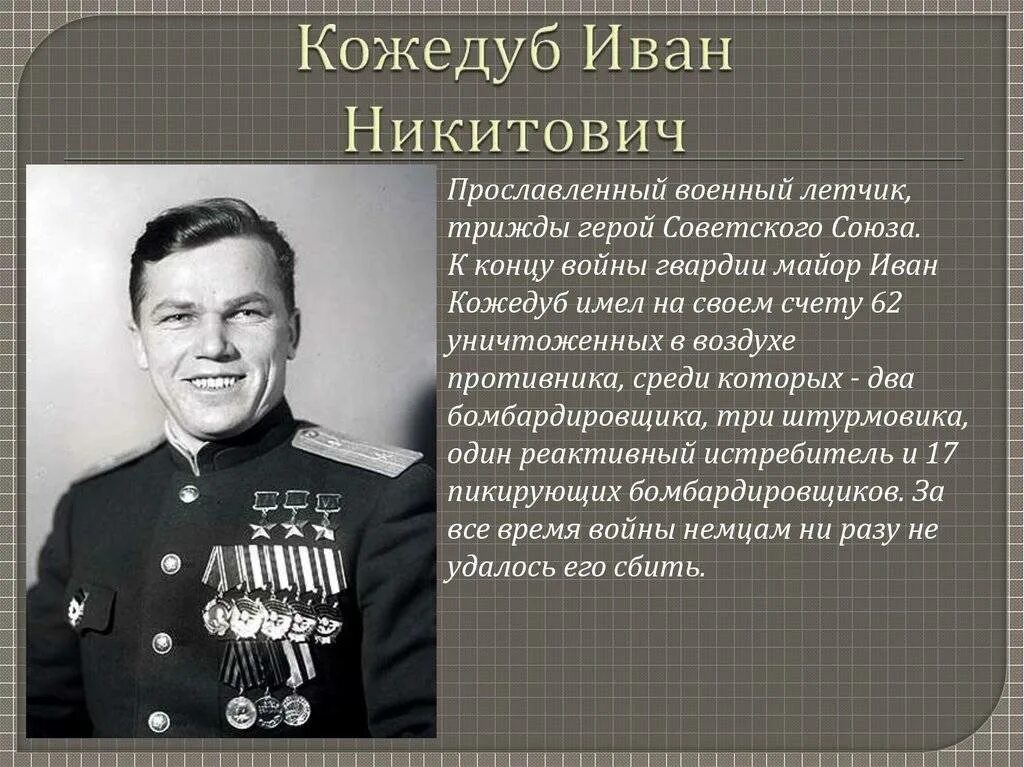 Кожедуб Иван Никитович

Прославленный военный летчик, трижды герой Советского Союза. К концу войны гвардии майор Иван Кожедуб имел на своем счету 62 уничтоженных в воздухе противника, среди которых - два бомбардировщика, три штурмовика, один реактивный истребитель и 17 пикирующих бомбардировщиков. За все время войны немцам ни разу не удалось его сбить.